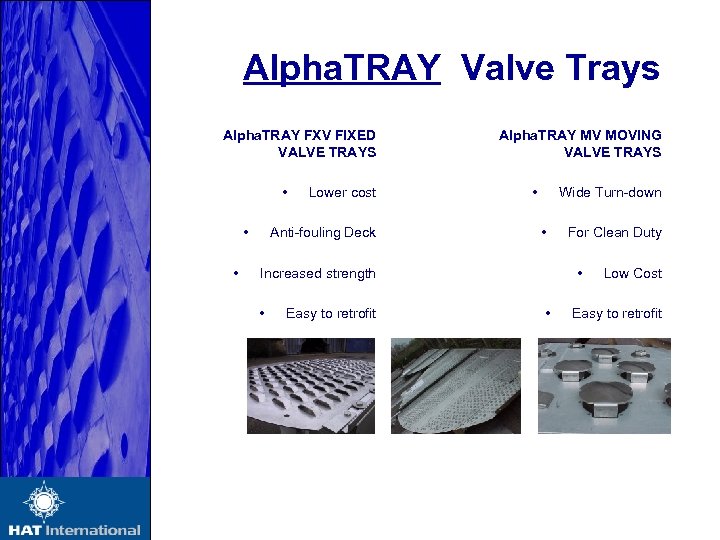 AlphaTRAY Valve Trays

AlphaTRAY FXV FIXED VALVE TRAYS

• Lower cost

• Anti-fouling Deck

• Increased strength

• Easy to retrofit

AlphaTRAY MV MOVING VALVE TRAYS

• Wide Turn-down

• For Clean Duty

• Low Cost

• Easy to retrofit

HAT International